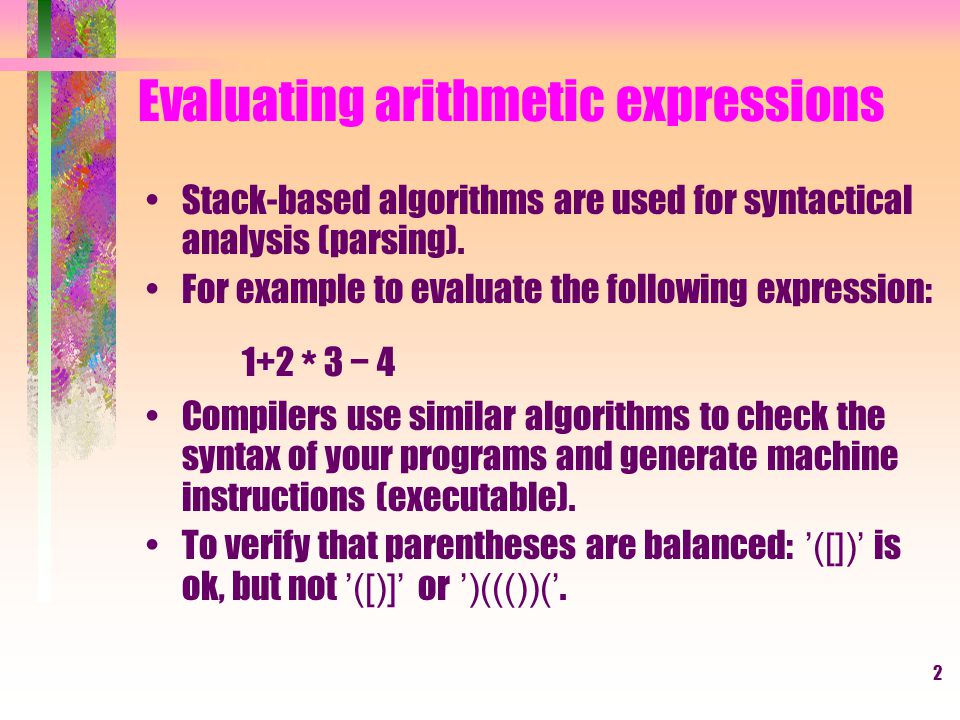 Evaluating arithmetic expressions

• Stack-based algorithms are used for syntactical analysis (parsing).

• For example to evaluate the following expression:

1+2 * 3 − 4

• Compilers use similar algorithms to check the syntax of your programs and generate machine instructions (executable).

• To verify that parentheses are balanced: ’([])’ is ok, but not ’([)]’ or ’)((())(’.

2